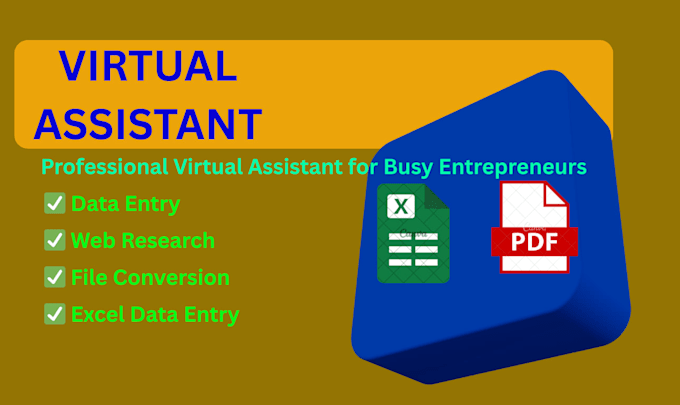 VIRTUAL ASSISTANT

Professional Virtual Assistant for Busy Entrepreneurs

✅ Data Entry
✅ Web Research
✅ File Conversion
✅ Excel Data Entry

X

Canva

Canva

PDF